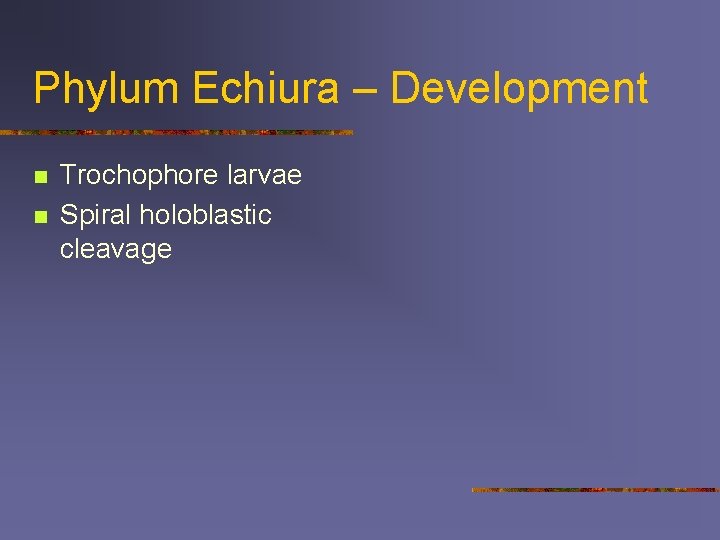 Phylum Echiura – Development

- Trochophore larvae
- Spiral holoblastic cleavage